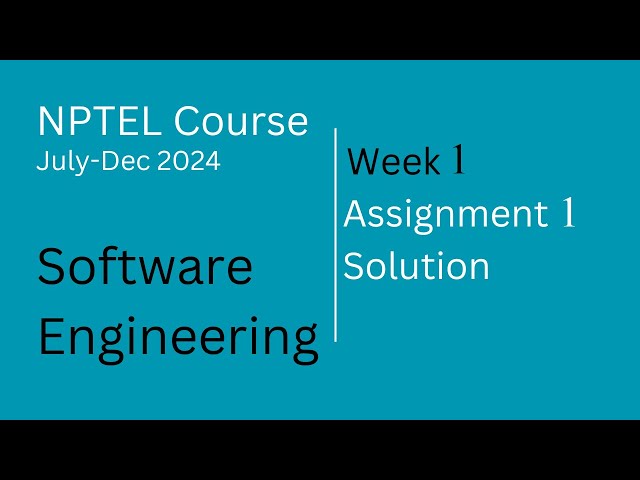 NPTEL Course
July-Dec 2024

Software Engineering

Week 1
Assignment 1
Solution